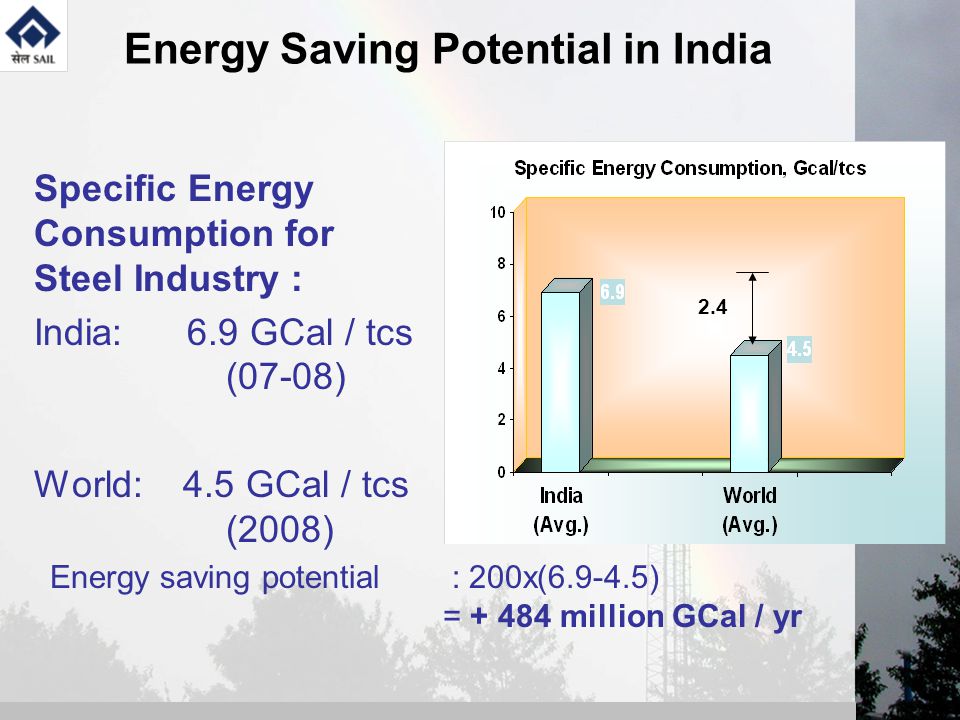 सेल SAIL

Energy Saving Potential in India

Specific Energy Consumption for Steel Industry :

India: 6.9 GCal / tcs (07-08)

World: 4.5 GCal / tcs (2008)

Specific Energy Consumption, Gcal/tcs

10
8
6
4
2
0

6.9
2.4
4.5

India (Avg.)
World (Avg.)

Energy saving potential : 200x(6.9-4.5)
= + 484 million GCal / yr